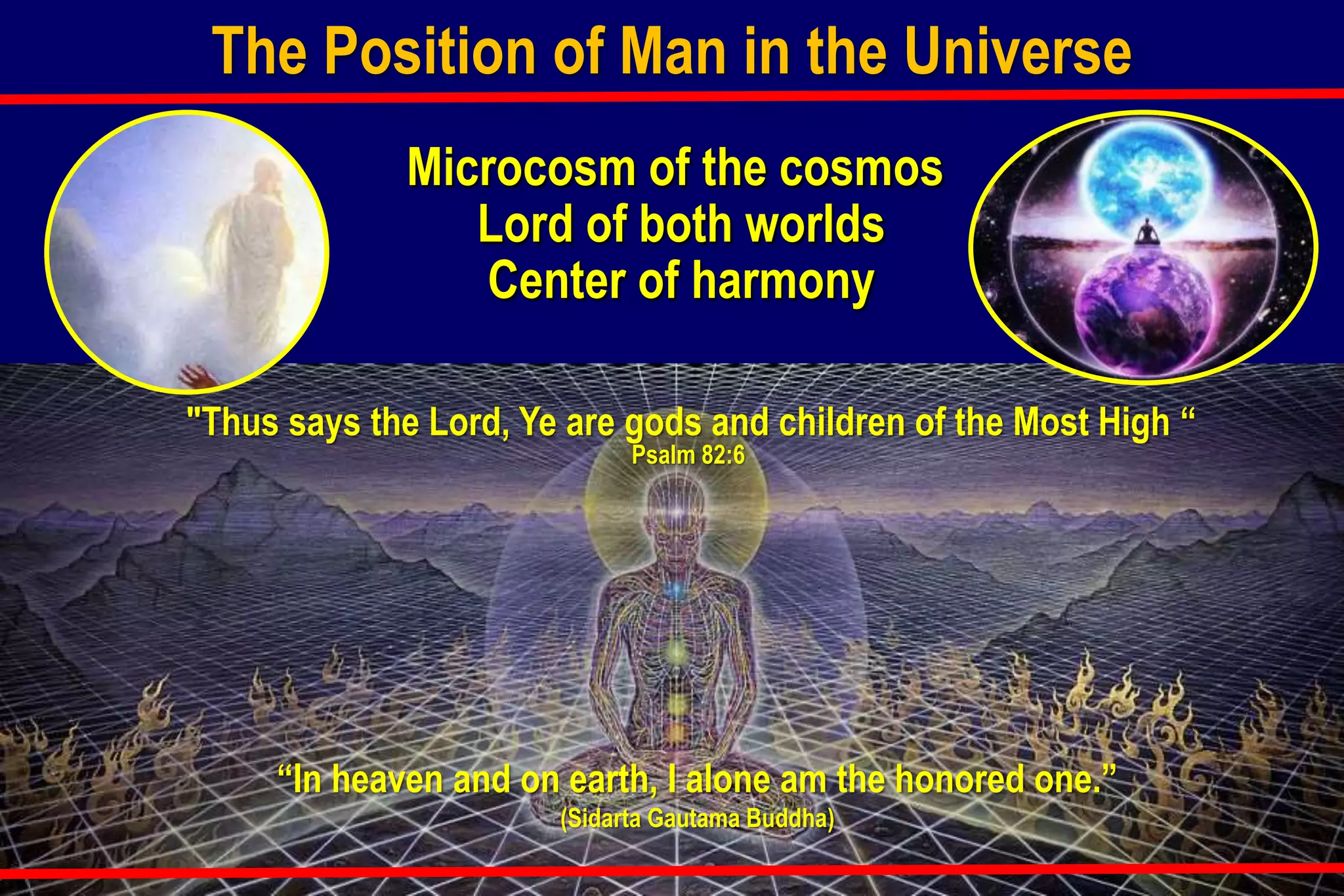 The Position of Man in the Universe

Microcosm of the cosmos
Lord of both worlds
Center of harmony

"Thus says the Lord, Ye are gods and children of the Most High “
Psalm 82:6

“In heaven and on earth, I alone am the honored one.”
(Sidarta Gautama Buddha)